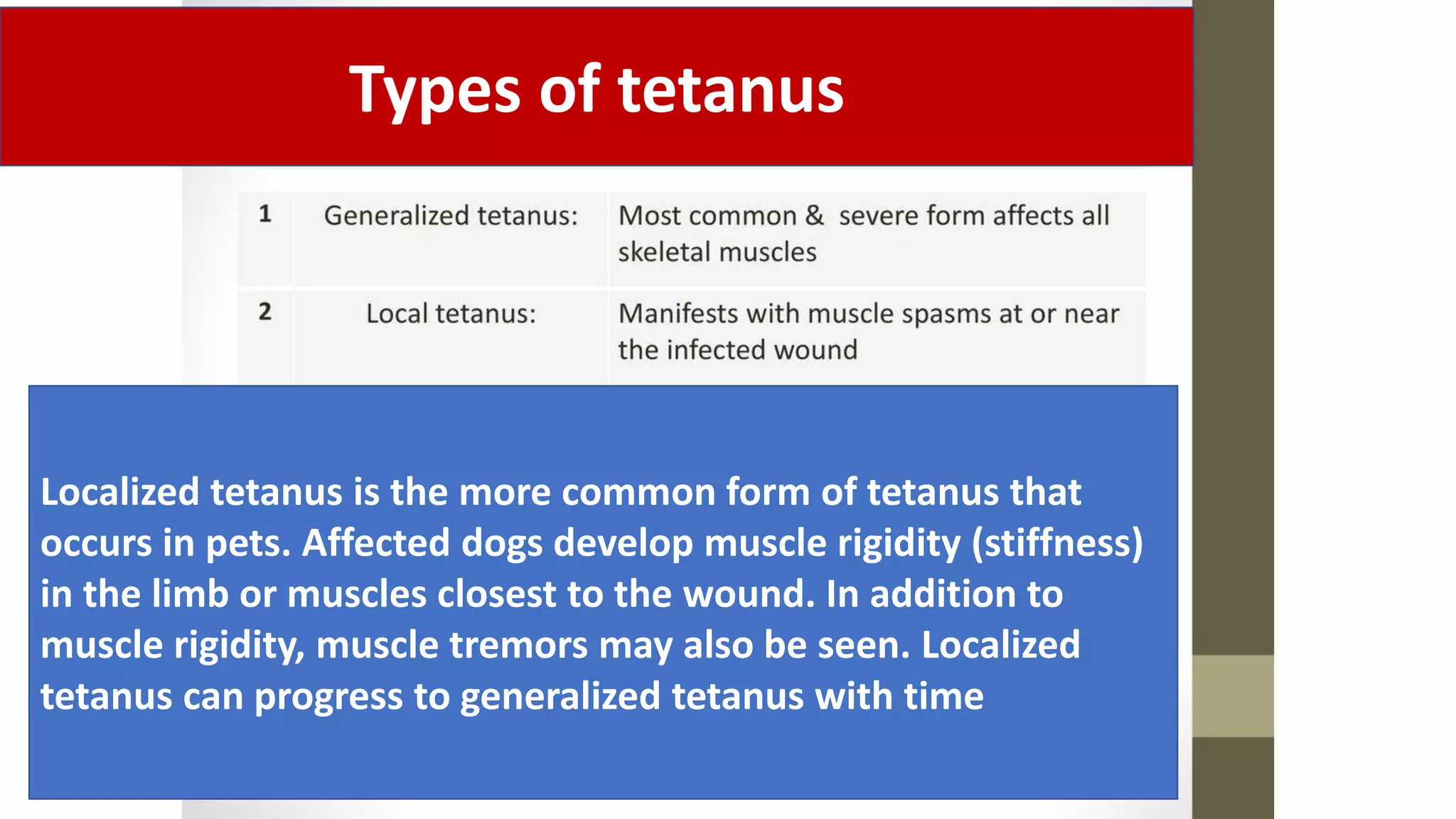 Types of tetanus

| 1 | Generalized tetanus: | Most common & severe form affects all skeletal muscles |
|---|---|---|
| 2 | Local tetanus: | Manifests with muscle spasms at or near the infected wound |

Localized tetanus is the more common form of tetanus that occurs in pets. Affected dogs develop muscle rigidity (stiffness) in the limb or muscles closest to the wound. In addition to muscle rigidity, muscle tremors may also be seen. Localized tetanus can progress to generalized tetanus with time